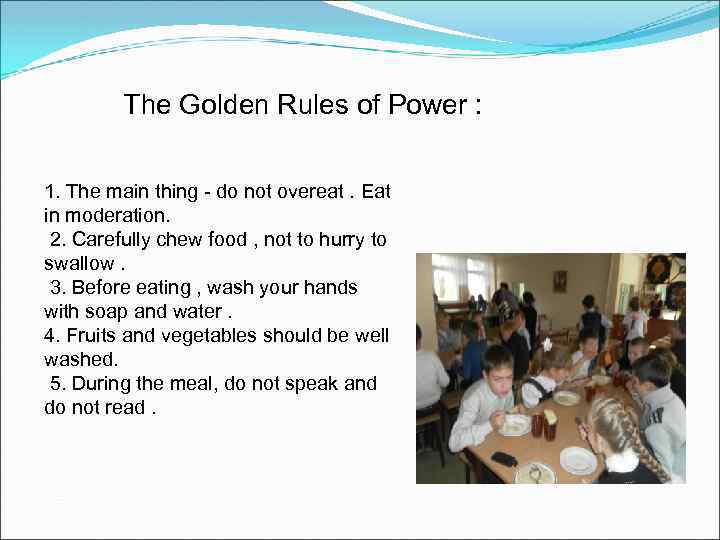 The Golden Rules of Power :

1. The main thing - do not overeat . Eat in moderation.
2. Carefully chew food , not to hurry to swallow .
3. Before eating , wash your hands with soap and water .
4. Fruits and vegetables should be well washed.
5. During the meal, do not speak and do not read .